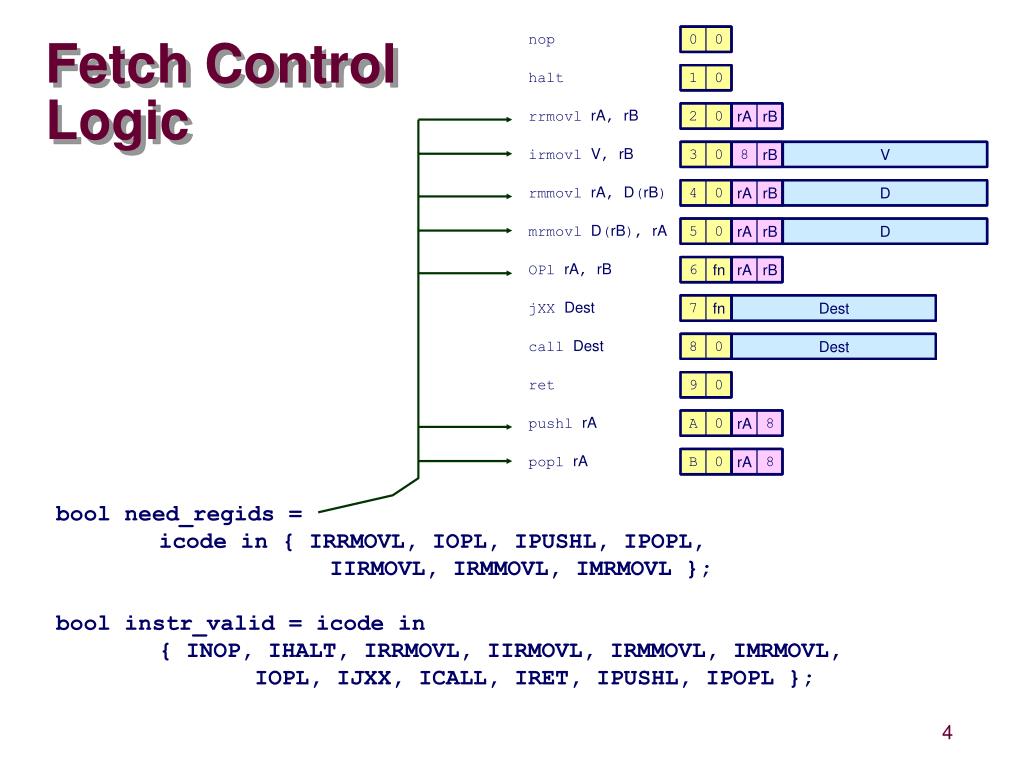 Fetch Control Logic

nop 0 0

halt 1 0

rrmovl rA, rB 2 0 rA rB

irmovl V, rB 3 0 8 rB V

rmmovl rA, D(rB) 4 0 rA rB D

mrmovl D(rB), rA 5 0 rA rB D

OPl rA, rB 6 fn rA rB

jXX Dest 7 fn Dest

call Dest 8 0 Dest

ret 9 0

pushl rA A 0 rA 8

popl rA B 0 rA 8

bool need_regids =
icode in { IRRMOVL, IOPL, IPUSHL, IPOPL,
IIRMOVL, IRMMOVL, IMRMOVL };

bool instr_valid = icode in
{ INOP, IHALT, IRRMOVL, IIRMOVL, IRMMOVL, IMRMOVL,
IOPL, IJXX, ICALL, IRET, IPUSHL, IPOPL };

4